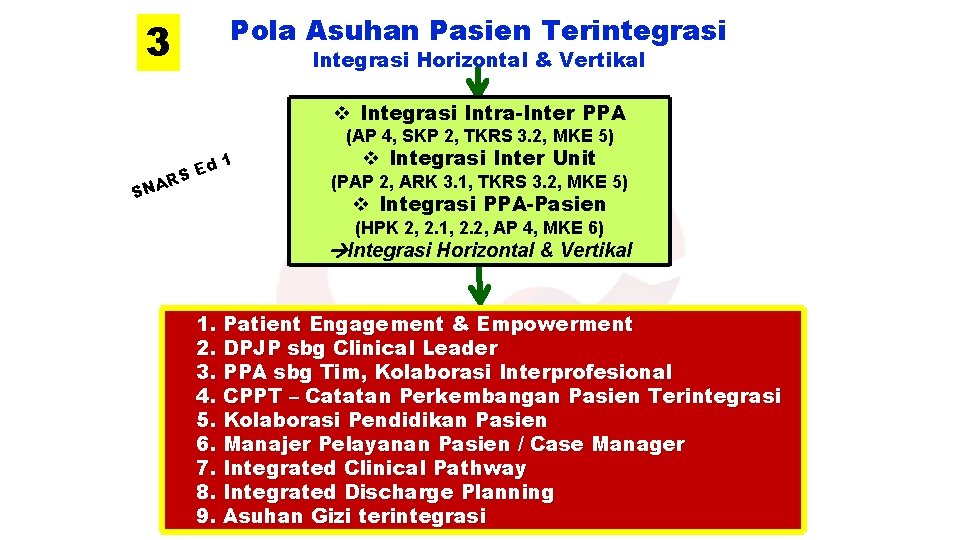 3

Pola Asuhan Pasien Terintegrasi
Integrasi Horizontal & Vertikal

SNARS Ed 1

❖ Integrasi Intra-Inter PPA
(AP 4, SKP 2, TKRS 3.2, MKE 5)
❖ Integrasi Inter Unit
(PAP 2, ARK 3.1, TKRS 3.2, MKE 5)
❖ Integrasi PPA-Pasien
(HPK 2, 2.1, 2.2, AP 4, MKE 6)
→Integrasi Horizontal & Vertikal

1. Patient Engagement & Empowerment
2. DPJP sbg Clinical Leader
3. PPA sbg Tim, Kolaborasi Interprofesional
4. CPPT – Catatan Perkembangan Pasien Terintegrasi
5. Kolaborasi Pendidikan Pasien
6. Manajer Pelayanan Pasien / Case Manager
7. Integrated Clinical Pathway
8. Integrated Discharge Planning
9. Asuhan Gizi terintegrasi